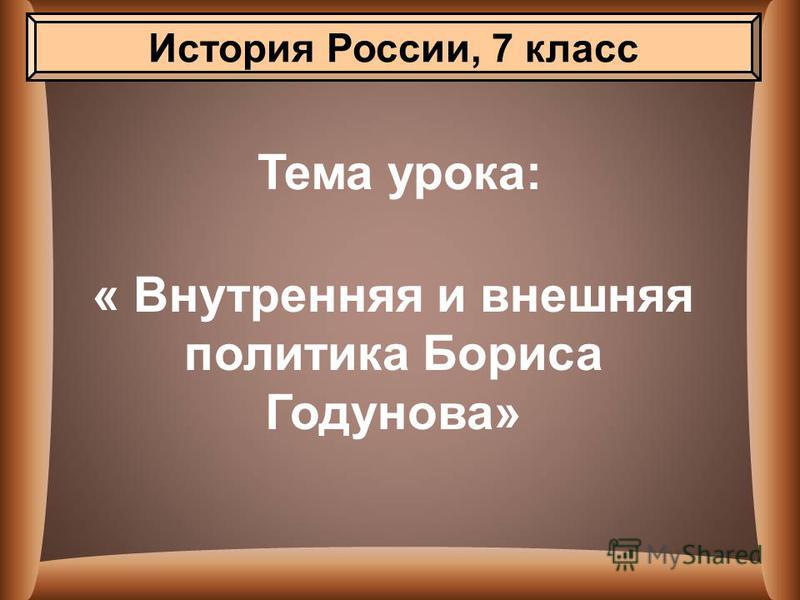 История России, 7 класс

Тема урока:

« Внутренняя и внешняя политика Бориса Годунова»

MyShared